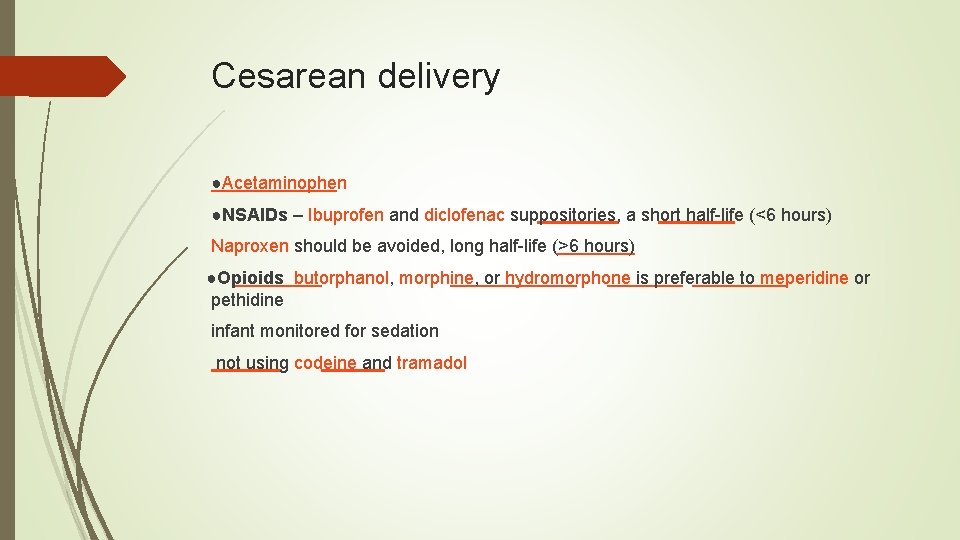 Cesarean delivery

●Acetaminophen

●NSAIDs – Ibuprofen and diclofenac suppositories, a short half-life (<6 hours)

Naproxen should be avoided, long half-life (>6 hours)

●Opioids butorphanol, morphine, or hydromorphone is preferable to meperidine or pethidine

infant monitored for sedation

not using codeine and tramadol